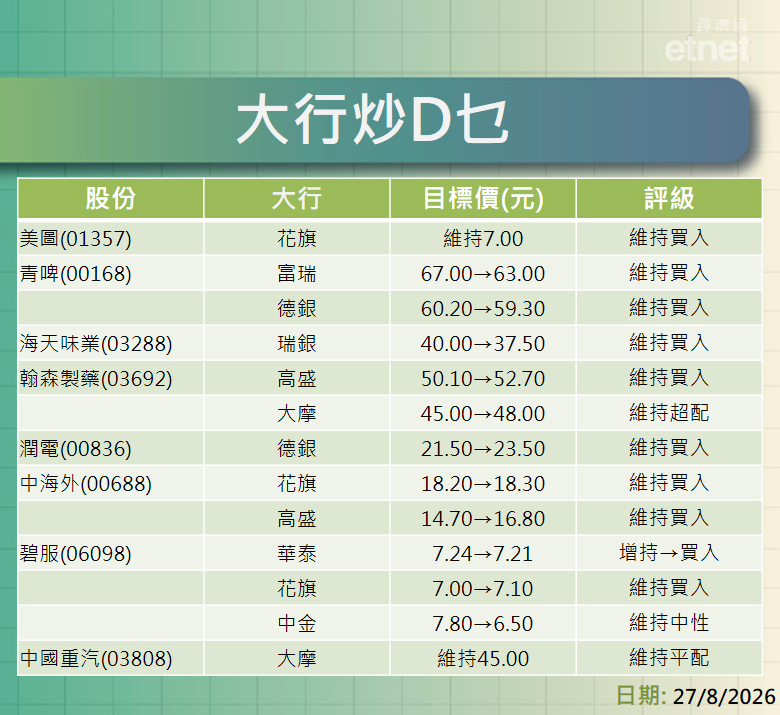 經濟通
etnet

大行炒D乜

| 股份 | 大行 | 目標價(元) | 評級 |
|---|---|---|---|
| 美團(01357) | 花旗 | 維持7.00 | 維持買入 |
| 青啤(00168) | 富瑞 | 67.00→63.00 | 維持買入 |
| | 德銀 | 60.20→59.30 | 維持買入 |
| 海天味業(03288) | 瑞銀 | 40.00→37.50 | 維持買入 |
| 翰森製藥(03692) | 高盛 | 50.10→52.70 | 維持買入 |
| | 大摩 | 45.00→48.00 | 維持超配 |
| 潤電(00836) | 德銀 | 21.50→23.50 | 維持買入 |
| 中海外(00688) | 花旗 | 18.20→18.30 | 維持買入 |
| | 高盛 | 14.70→16.80 | 維持買入 |
| 碧服(06098) | 華泰 | 7.24→7.21 | 增持→買入 |
| | 花旗 | 7.00→7.10 | 維持買入 |
| | 中金 | 7.80→6.50 | 維持中性 |
| 中國重汽(03808) | 大摩 | 維持45.00 | 維持平配 |

日期: 27/8/2026